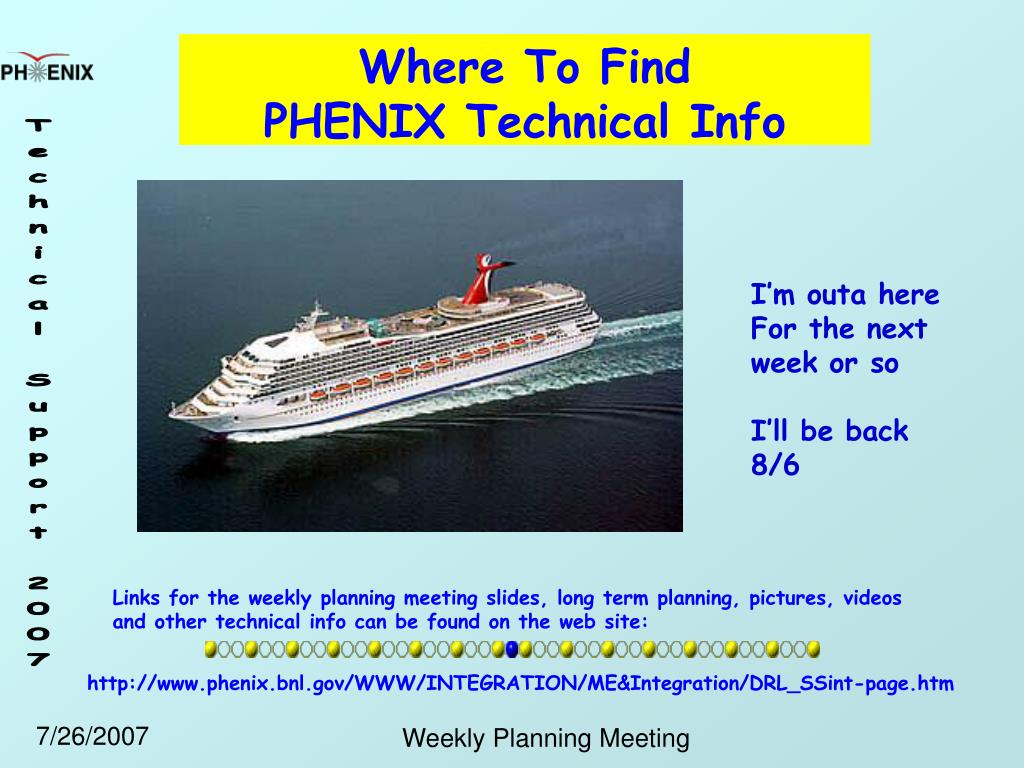 PHENIX

Technical Support 2007

Where To Find
PHENIX Technical Info

I'm outa here
For the next week or so

I'll be back
8/6

Links for the weekly planning meeting slides, long term planning, pictures, videos and other technical info can be found on the web site:

http://www.phenix.bnl.gov/WWW/INTEGRATION/ME&Integration/DRL_SSint-page.htm

7/26/2007

Weekly Planning Meeting